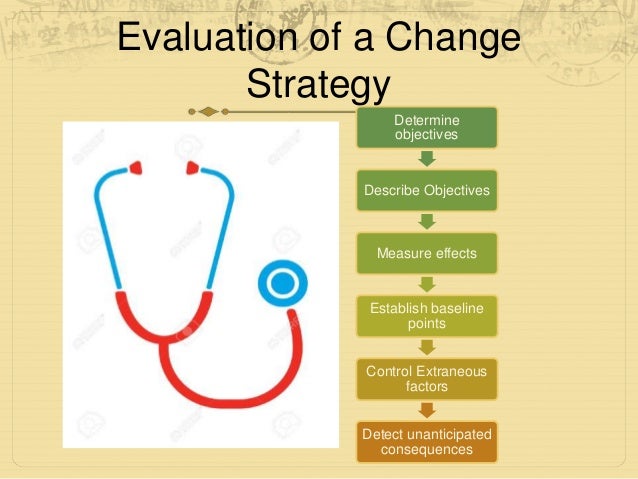 Evaluation of a Change Strategy

Determine objectives

Describe Objectives

Measure effects

Establish baseline points

Control Extraneous factors

Detect unanticipated consequences